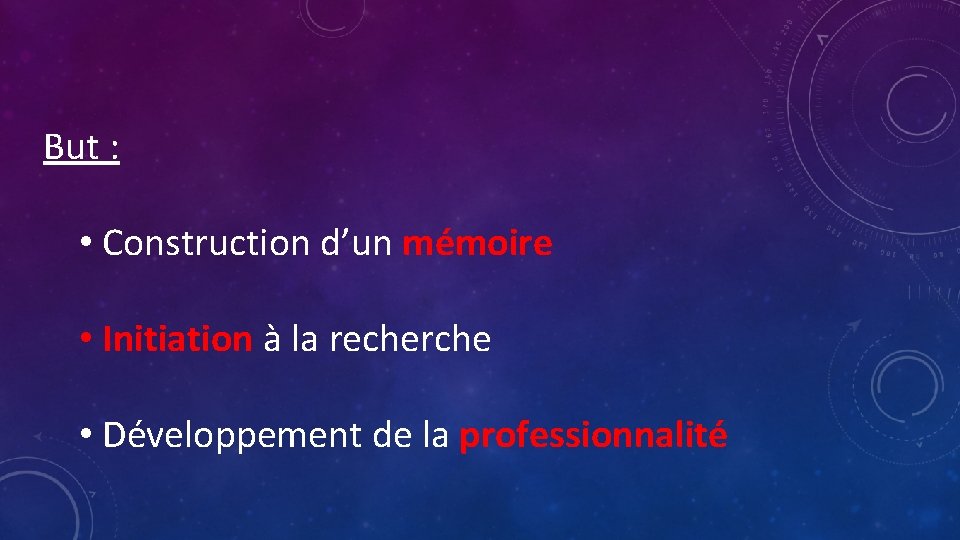 But :

• Construction d’un mémoire

• Initiation à la recherche

• Développement de la professionnalité